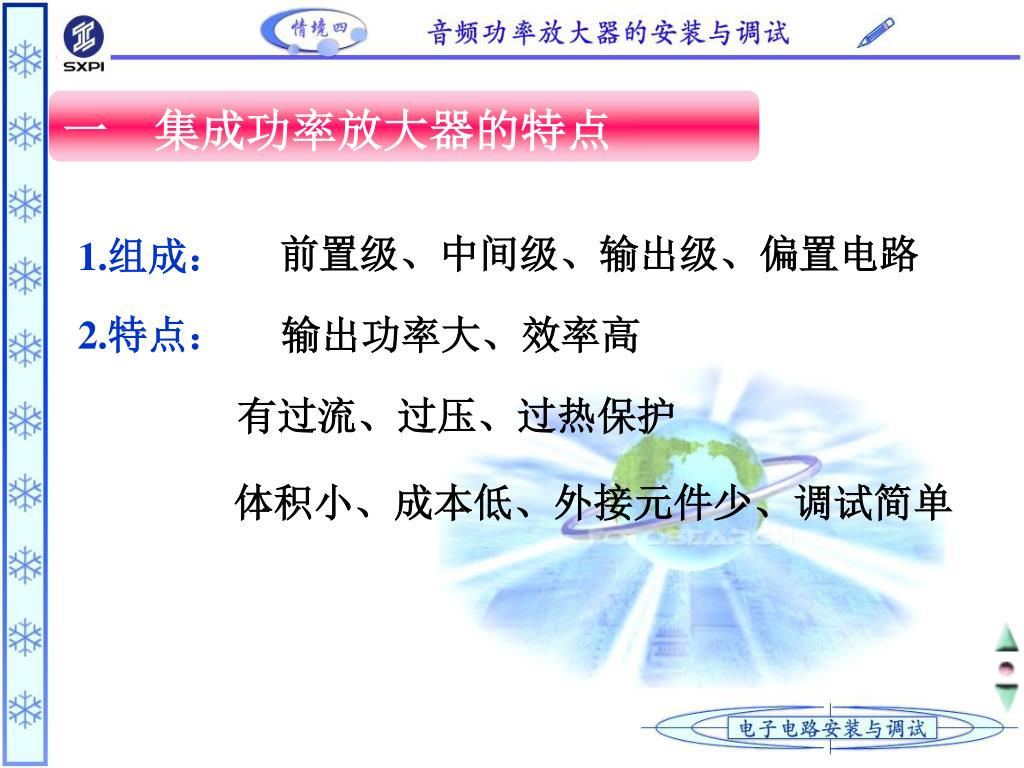 SXPI

情境四

音频功率放大器的安装与调试

一　集成功率放大器的特点

1.组成：　前置级、中间级、输出级、偏置电路

2.特点：　输出功率大、效率高

有过流、过压、过热保护

体积小、成本低、外接元件少、调试简单

电子电路安装与调试